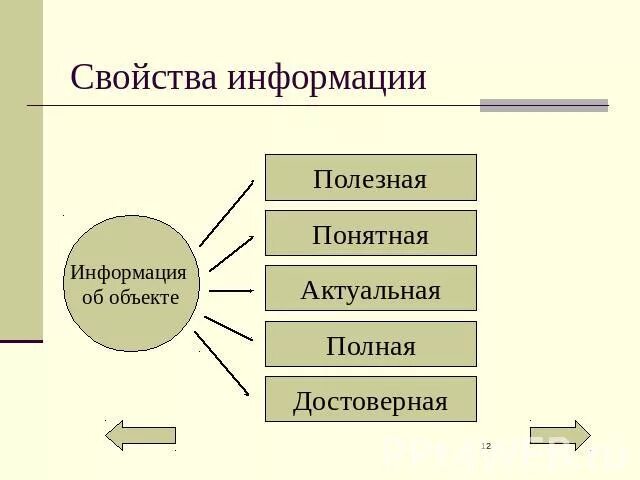 Свойства информации

Информация об объекте

Полезная

Понятная

Актуальная

Полная

Достоверная

12